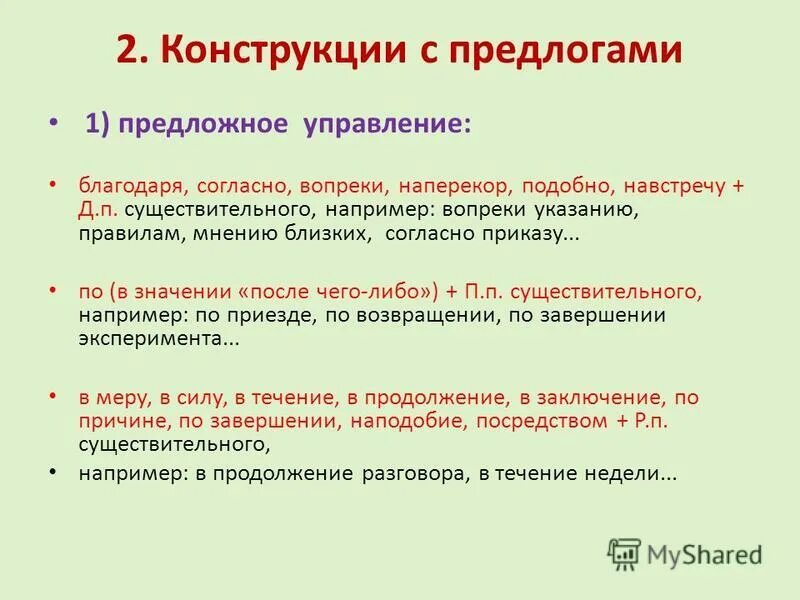 2. Конструкции с предлогами

• 1) предложное управление:

• благодаря, согласно, вопреки, наперекор, подобно, навстречу + Д.п. существительного, например: вопреки указанию, правилам, мнению близких, согласно приказу...

• по (в значении «после чего-либо») + П.п. существительного, например: по приезде, по возвращении, по завершении эксперимента...

• в меру, в силу, в течение, в продолжение, в заключение, по причине, по завершении, наподобие, посредством + Р.п. существительного,

• например: в продолжение разговора, в течение недели...

MyShared